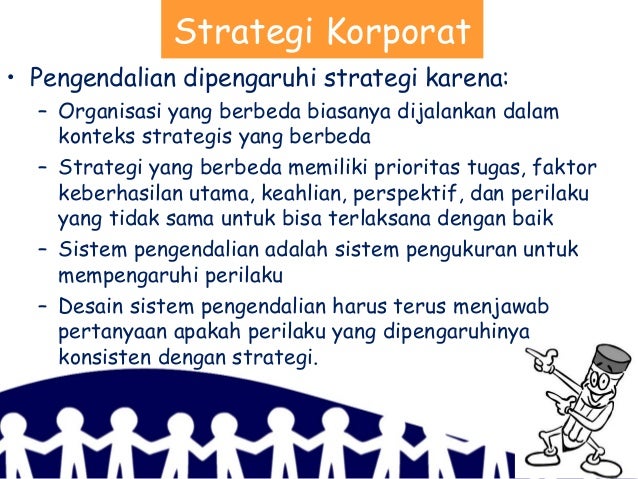 Strategi Korporat

• Pengendalian dipengaruhi strategi karena:
– Organisasi yang berbeda biasanya dijalankan dalam konteks strategis yang berbeda
– Strategi yang berbeda memiliki prioritas tugas, faktor keberhasilan utama, keahlian, perspektif, dan perilaku yang tidak sama untuk bisa terlaksana dengan baik
– Sistem pengendalian adalah sistem pengukuran untuk mempengaruhi perilaku
– Desain sistem pengendalian harus terus menjawab pertanyaan apakah perilaku yang dipengaruhinya konsisten dengan strategi.